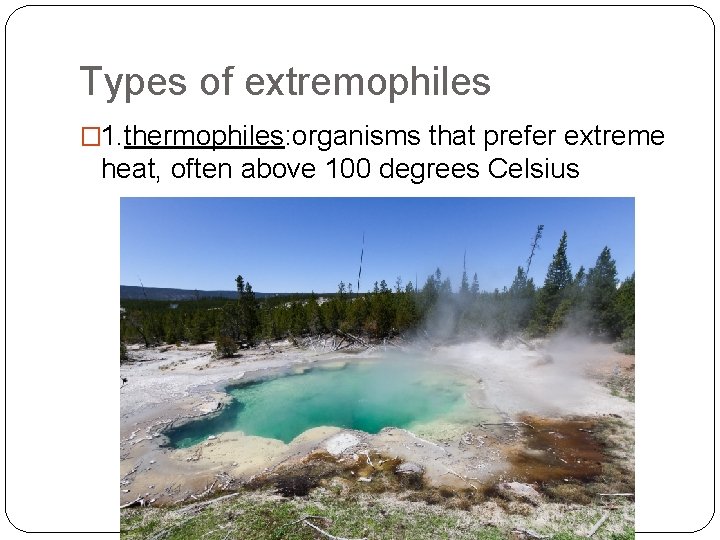 Types of extremophiles

□1.thermophiles:organisms that prefer extreme heat, often above 100 degrees Celsius